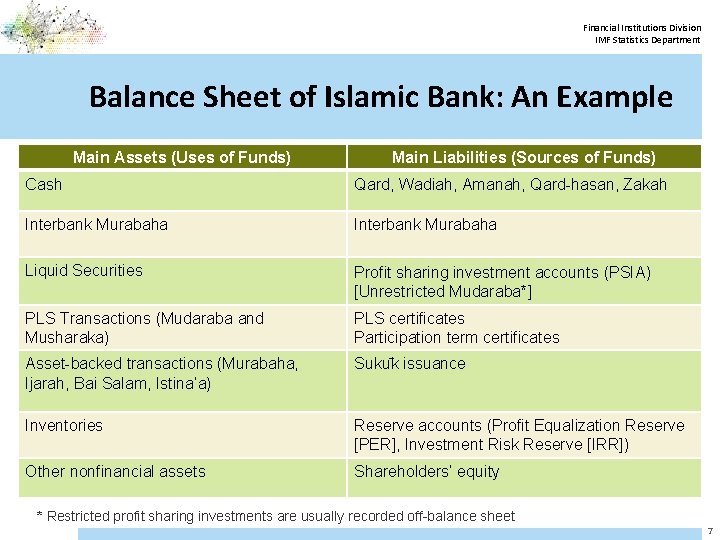 Financial Institutions Division
IMF Statistics Department

Balance Sheet of Islamic Bank: An Example

| Main Assets (Uses of Funds) | Main Liabilities (Sources of Funds) |
|---|---|
| Cash | Qard, Wadiah, Amanah, Qard-hasan, Zakah |
| Interbank Murabaha | Interbank Murabaha |
| Liquid Securities | Profit sharing investment accounts (PSIA) [Unrestricted Mudaraba*] |
| PLS Transactions (Mudaraba and Musharaka) | PLS certificates Participation term certificates |
| Asset-backed transactions (Murabaha, Ijarah, Bai Salam, Istina'a) | Sukūk issuance |
| Inventories | Reserve accounts (Profit Equalization Reserve [PER], Investment Risk Reserve [IRR]) |
| Other nonfinancial assets | Shareholders' equity |

* Restricted profit sharing investments are usually recorded off-balance sheet

7